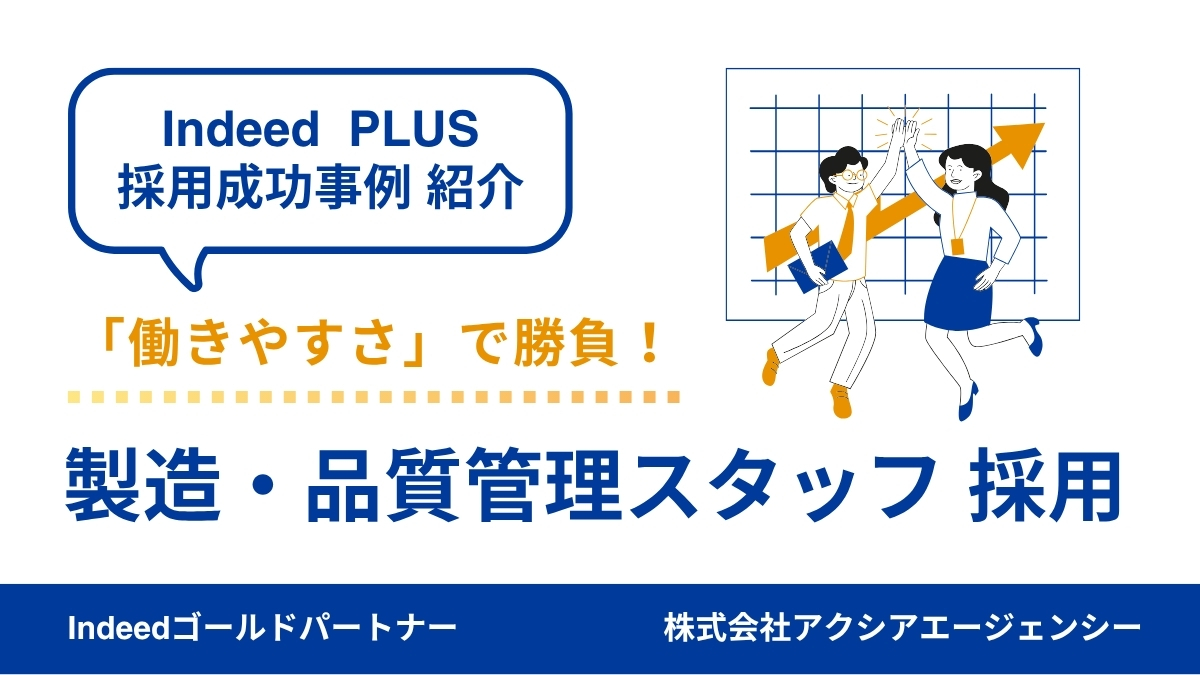 Indeed PLUS
採用成功事例 紹介

「働きやすさ」で勝負！

製造・品質管理スタッフ 採用

Indeedゴールドパートナー

株式会社アクシアエージェンシー